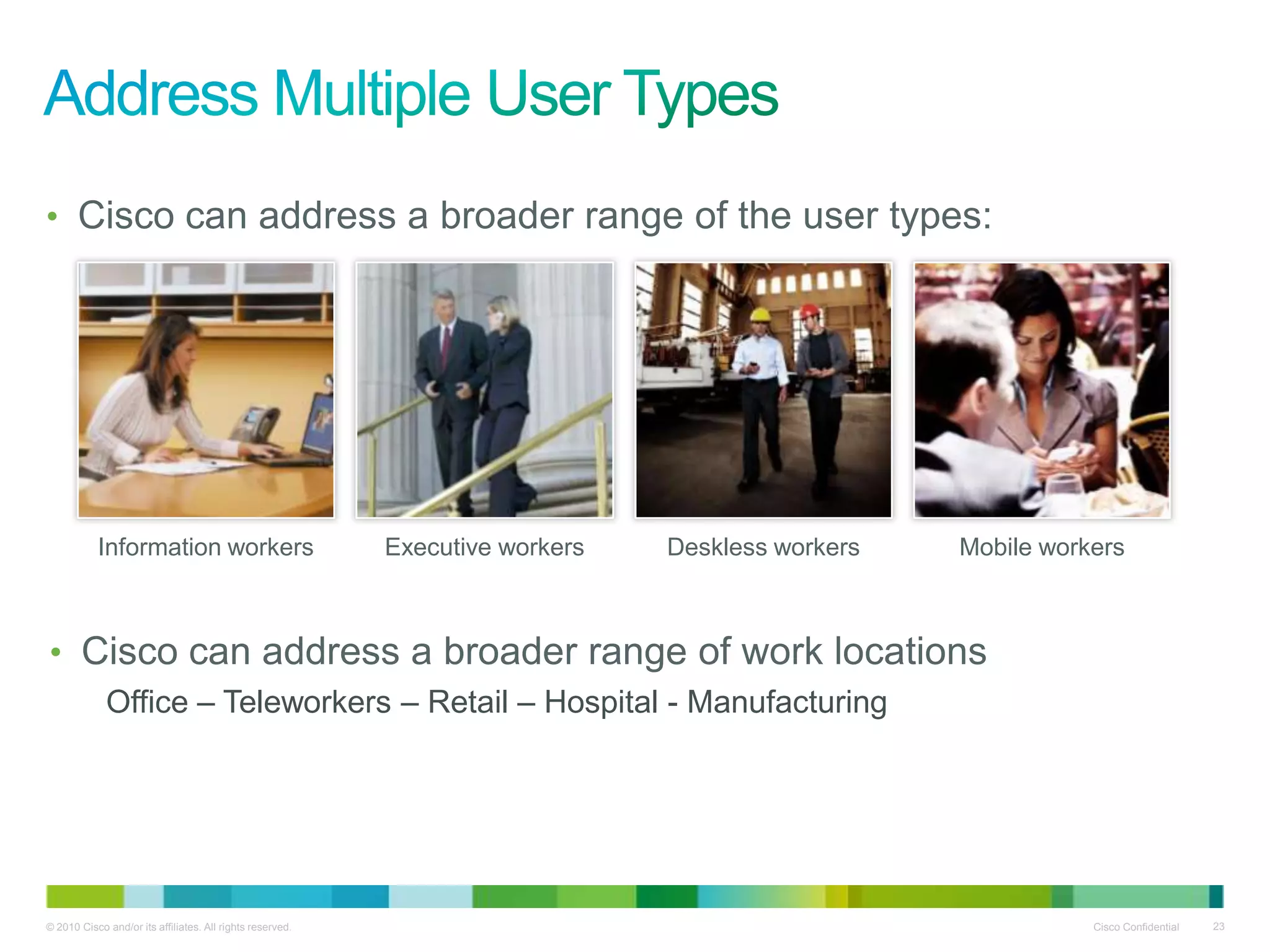 Address Multiple User Types

• Cisco can address a broader range of the user types:

Information workers

Executive workers

Deskless workers

Mobile workers

• Cisco can address a broader range of work locations

Office – Teleworkers – Retail – Hospital - Manufacturing

© 2010 Cisco and/or its affiliates. All rights reserved.

Cisco Confidential

23